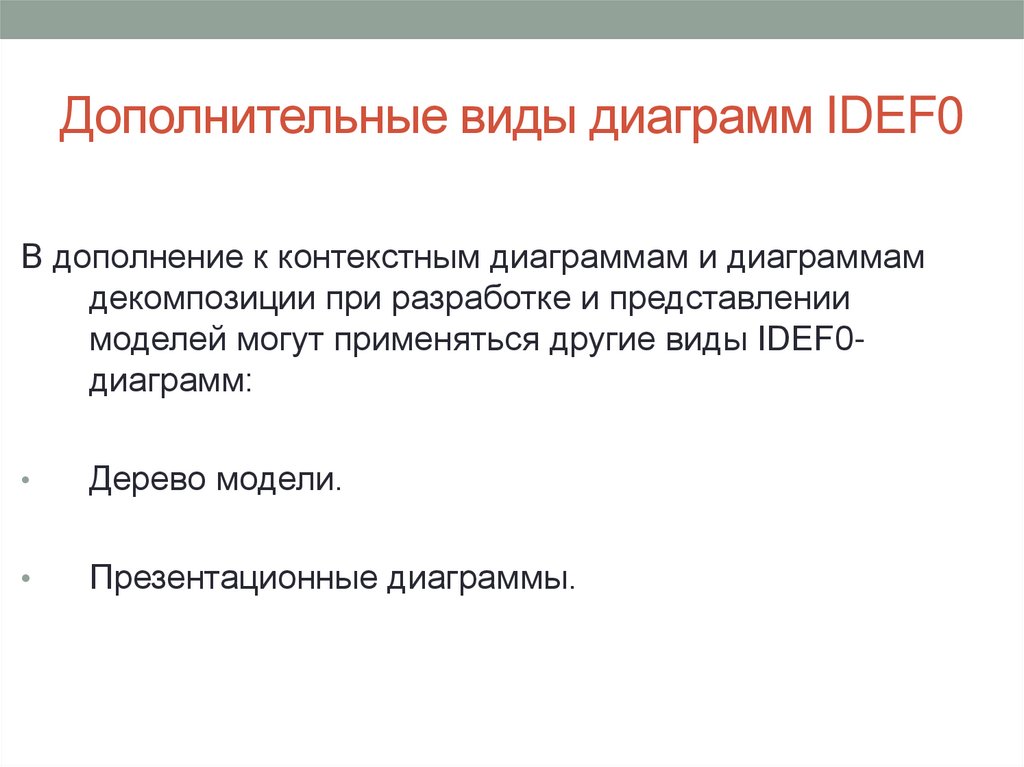 Дополнительные виды диаграмм IDEF0

В дополнение к контекстным диаграммам и диаграммам декомпозиции при разработке и представлении моделей могут применяться другие виды IDEF0-диаграмм:

• Дерево модели.

• Презентационные диаграммы.